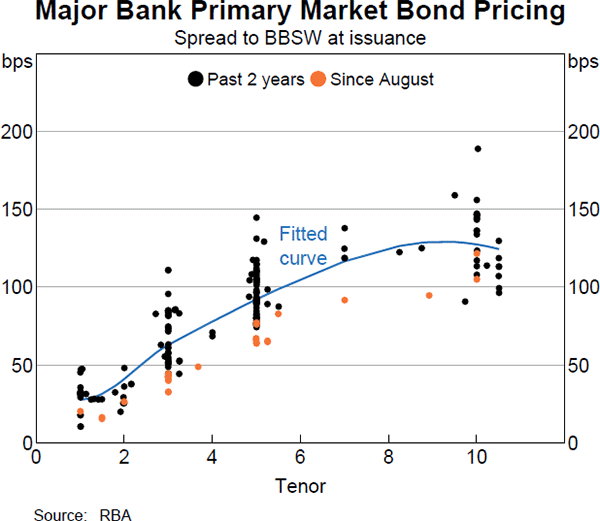 Major Bank Primary Market Bond Pricing
Spread to BBSW at issuance

bps
bps

Past 2 years
Since August

200
150
100
50
0

200
150
100
50
0

Fitted curve

0
2
4
6
8
10

Tenor

Source: RBA